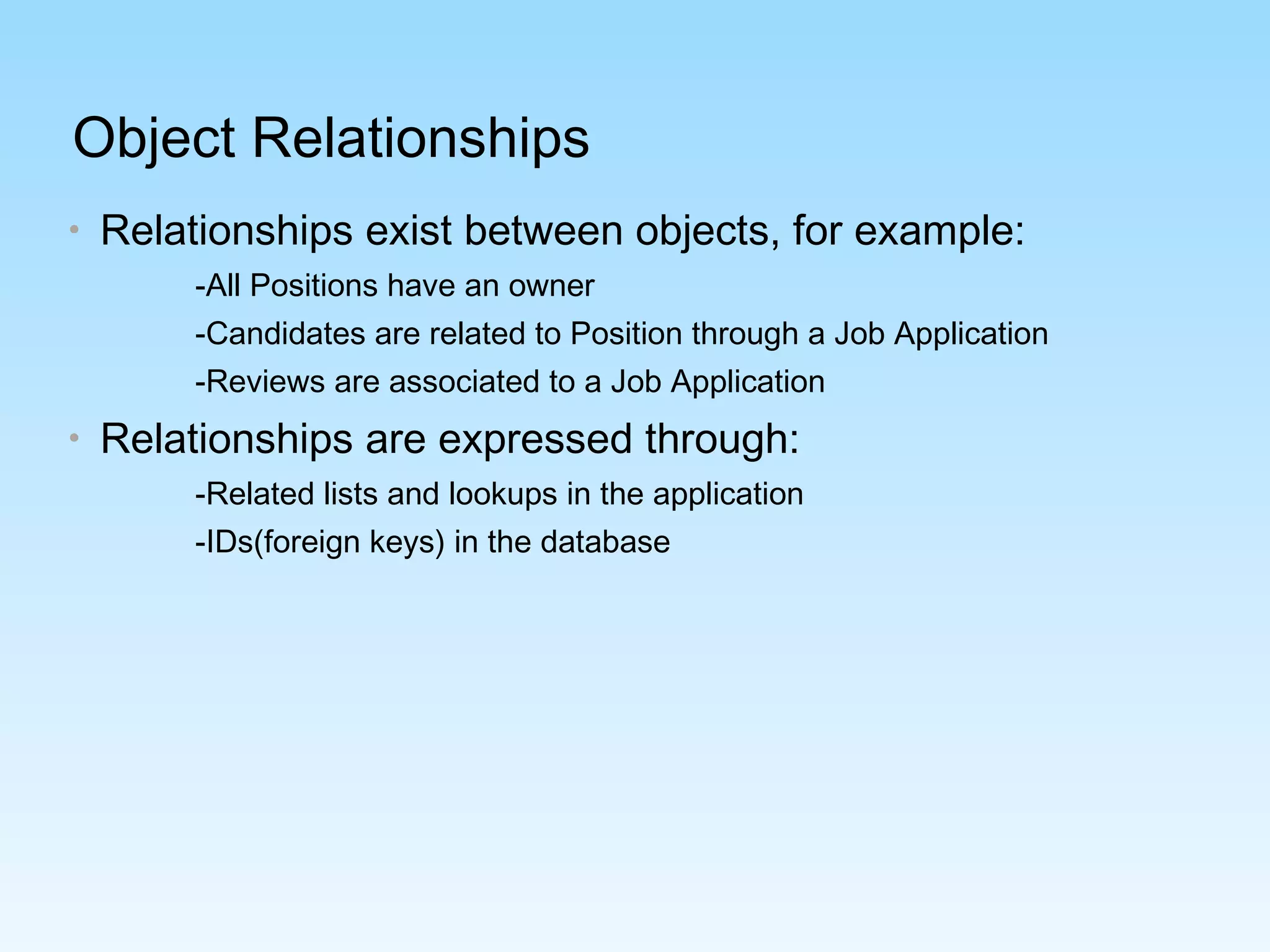 Object Relationships

• Relationships exist between objects, for example:

-All Positions have an owner

-Candidates are related to Position through a Job Application

-Reviews are associated to a Job Application

• Relationships are expressed through:

-Related lists and lookups in the application

-IDs(foreign keys) in the database